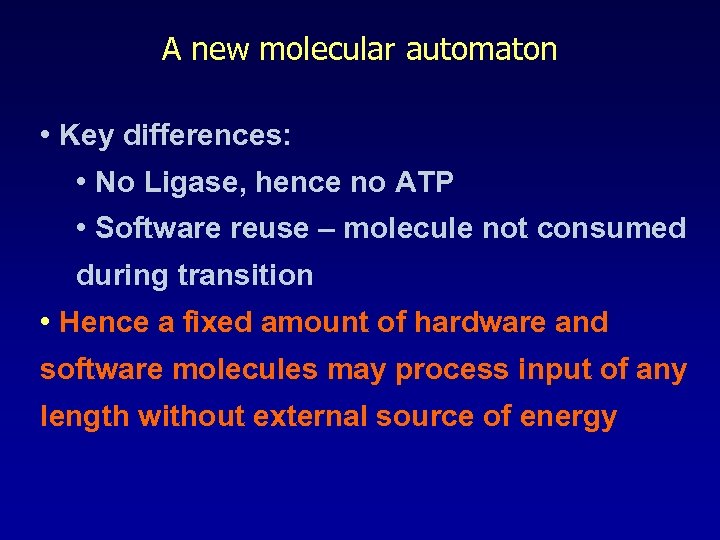 A new molecular automaton

• Key differences:

• No Ligase, hence no ATP

• Software reuse – molecule not consumed during transition

• Hence a fixed amount of hardware and software molecules may process input of any length without external source of energy